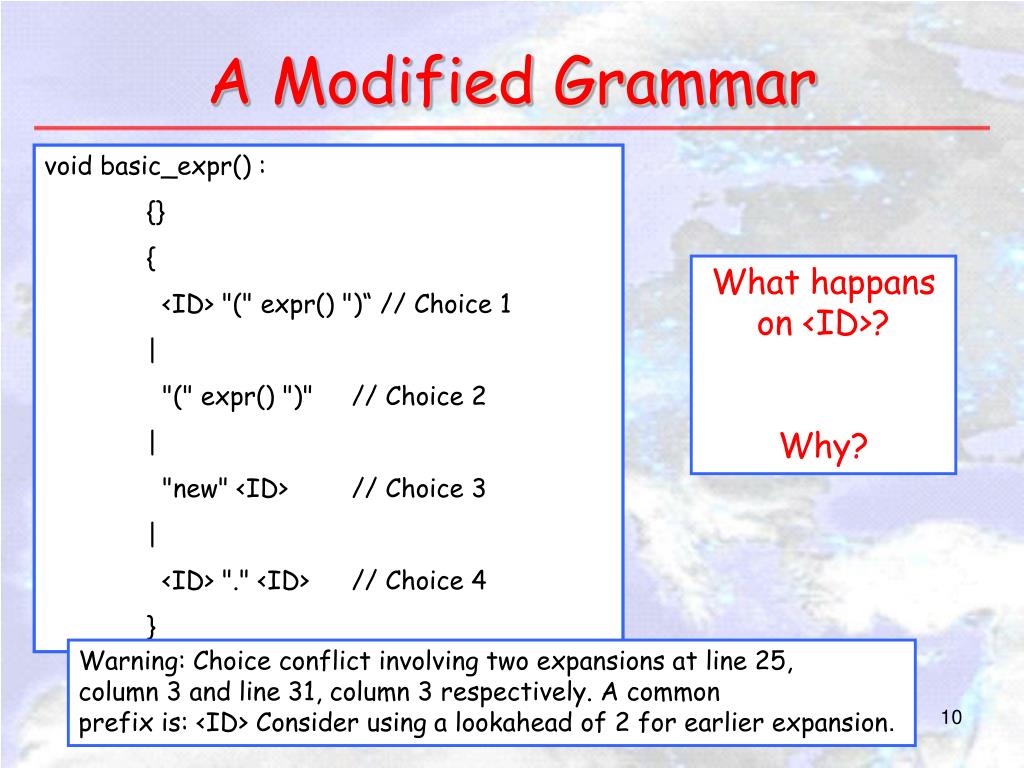 A Modified Grammar

void basic_expr() :
{}
{
<ID> "(" expr() ")“ // Choice 1
|
"(" expr() ")" // Choice 2
|
"new" <ID> // Choice 3
|
<ID> "." <ID> // Choice 4
}

What happans on <ID>?

Why?

Warning: Choice conflict involving two expansions at line 25, column 3 and line 31, column 3 respectively. A common prefix is: <ID> Consider using a lookahead of 2 for earlier expansion.

10